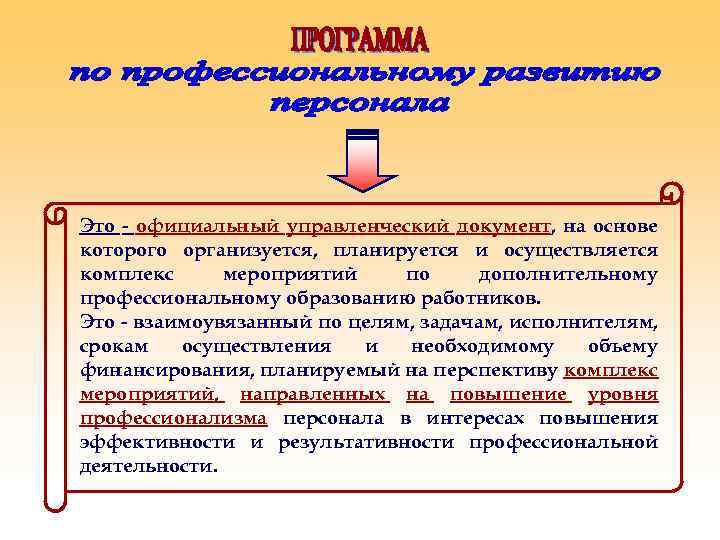 ПРОГРАММА
по профессиональному развитию персонала

Это - официальный управленческий документ, на основе которого организуется, планируется и осуществляется комплекс мероприятий по дополнительному профессиональному образованию работников.
Это - взаимоувязанный по целям, задачам, исполнителям, срокам осуществления и необходимому объему финансирования, планируемый на перспективу комплекс мероприятий, направленных на повышение уровня профессионализма персонала в интересах повышения эффективности и результативности профессиональной деятельности.